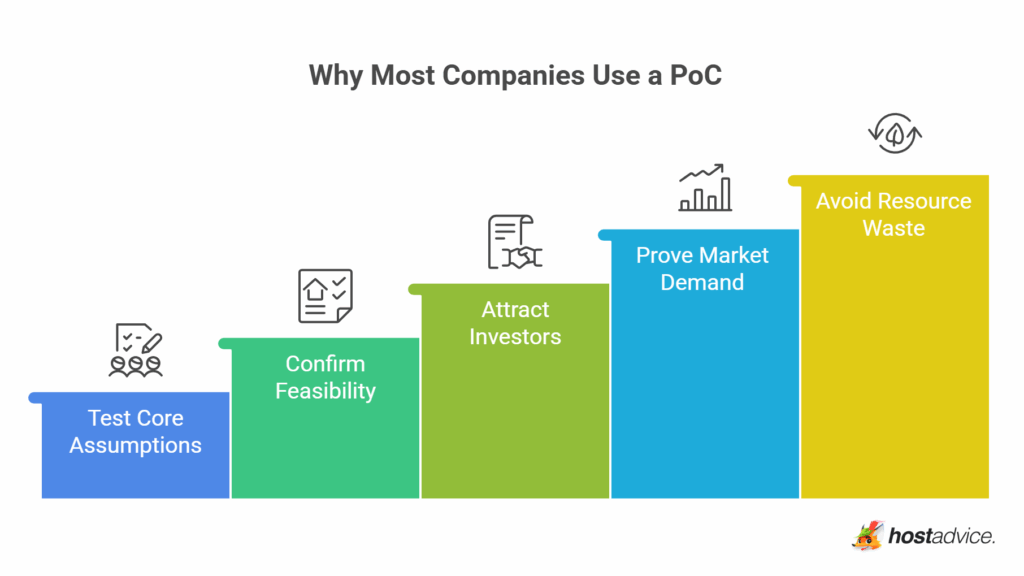 Why Most Companies Use a PoC

Test Core Assumptions

Confirm Feasibility

Attract Investors

Prove Market Demand

Avoid Resource Waste

hostadvice.